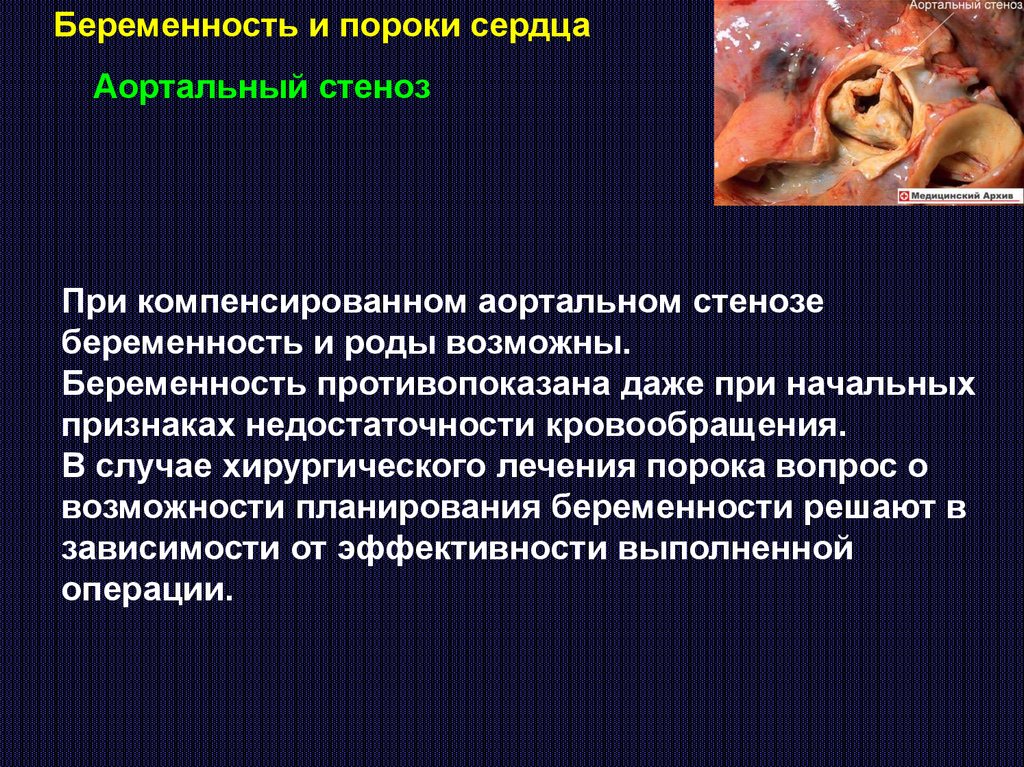 Беременность и пороки сердца

Аортальный стеноз

Аортальный стеноз

Медицинский Архив

При компенсированном аортальном стенозе беременность и роды возможны.
Беременность противопоказана даже при начальных признаках недостаточности кровообращения.
В случае хирургического лечения порока вопрос о возможности планирования беременности решают в зависимости от эффективности выполненной операции.